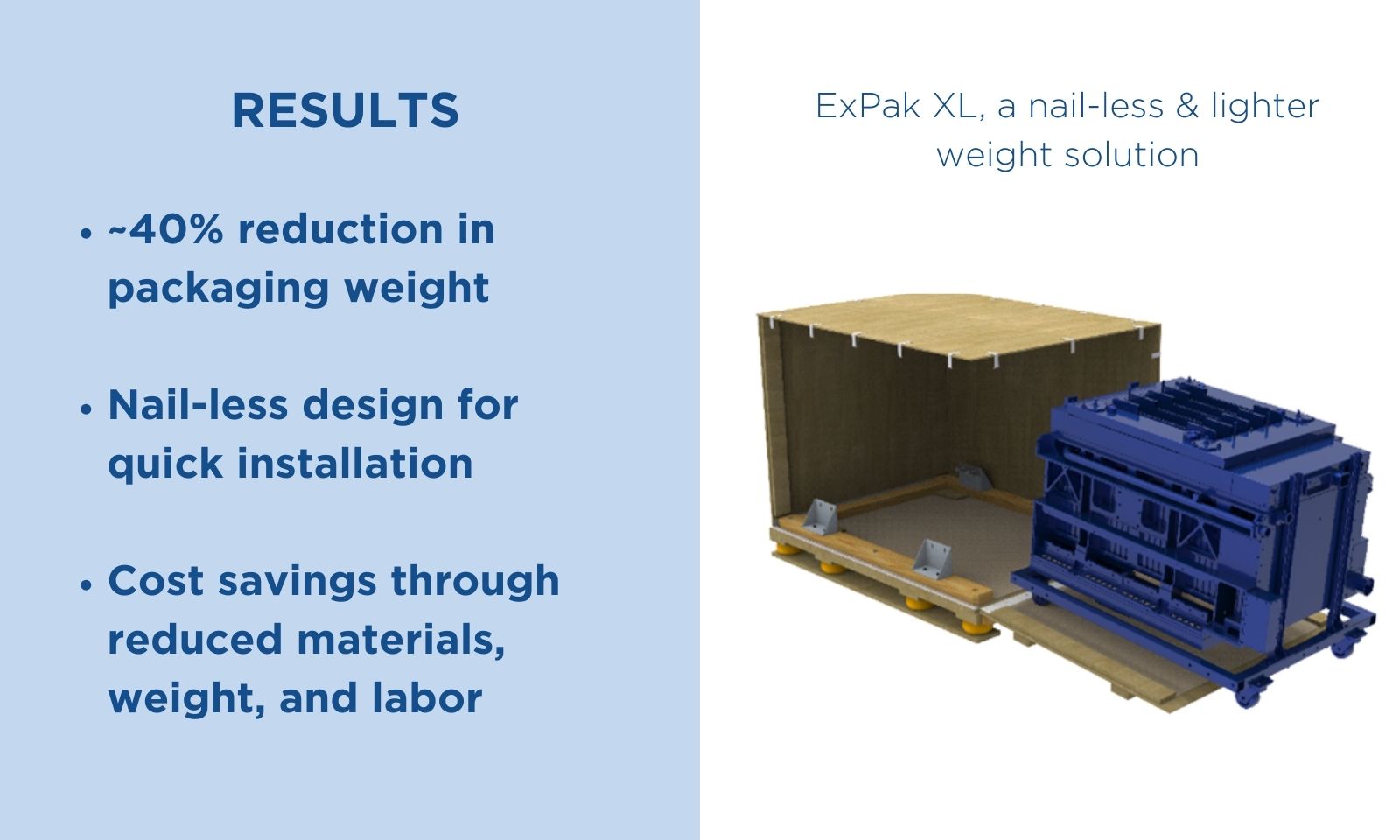 RESULTS

• ~40% reduction in packaging weight

• Nail-less design for quick installation

• Cost savings through reduced materials, weight, and labor

ExPak XL, a nail-less & lighter weight solution